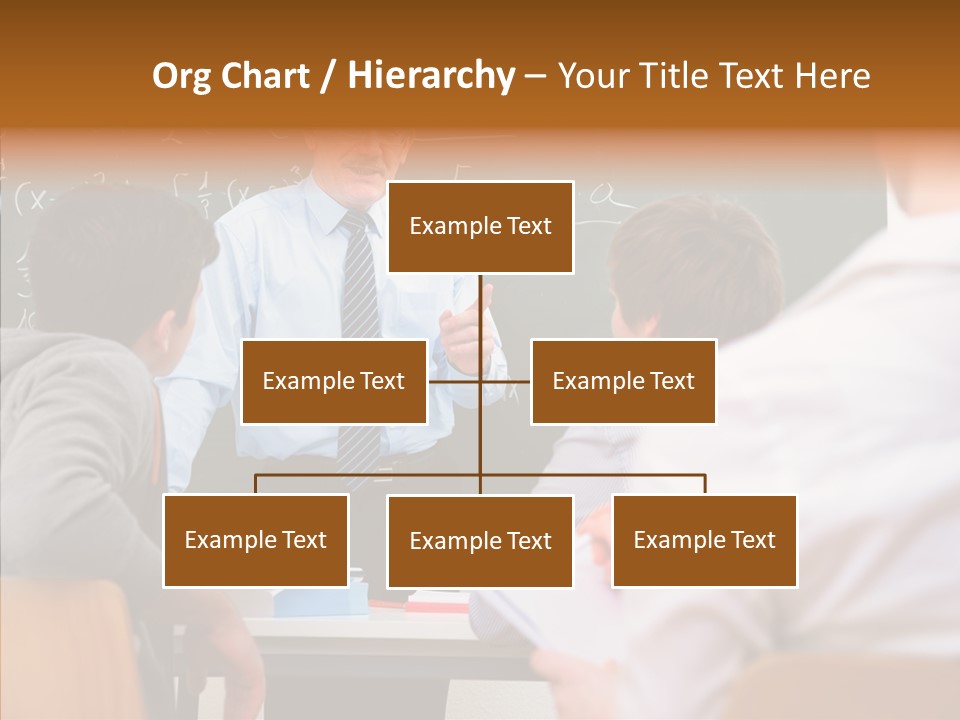 Org Chart / Hierarchy – Your Title Text Here

Example Text

Example Text

Example Text

Example Text

Example Text

Example Text